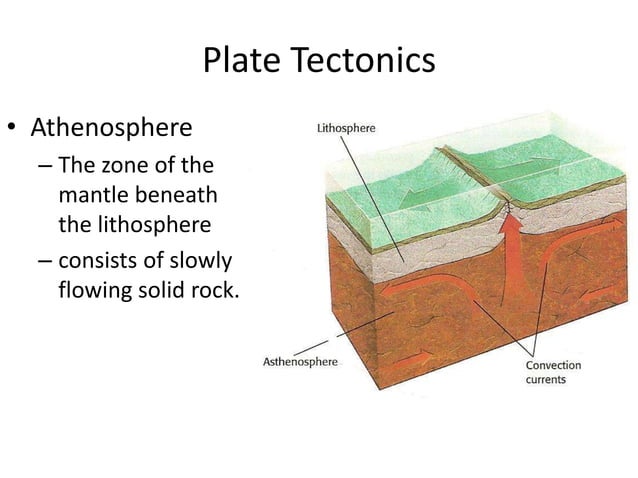 Plate Tectonics

• Athenosphere
– The zone of the mantle beneath the lithosphere
– consists of slowly flowing solid rock.

Lithosphere

Asthenosphere

Convection currents